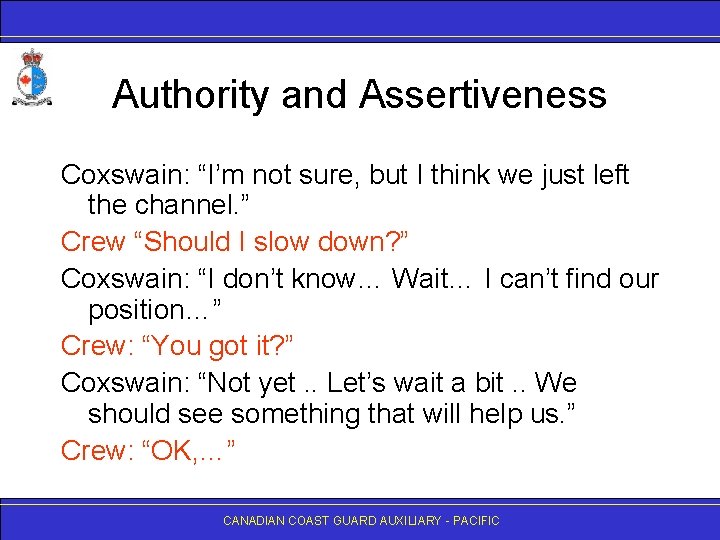 Authority and Assertiveness

Coxswain: “I’m not sure, but I think we just left the channel.”

Crew “Should I slow down?”

Coxswain: “I don’t know... Wait... I can’t find our position...”

Crew: “You got it?”

Coxswain: “Not yet .. Let’s wait a bit .. We should see something that will help us.”

Crew: “OK,...”

CANADIAN COAST GUARD AUXILIARY - PACIFIC